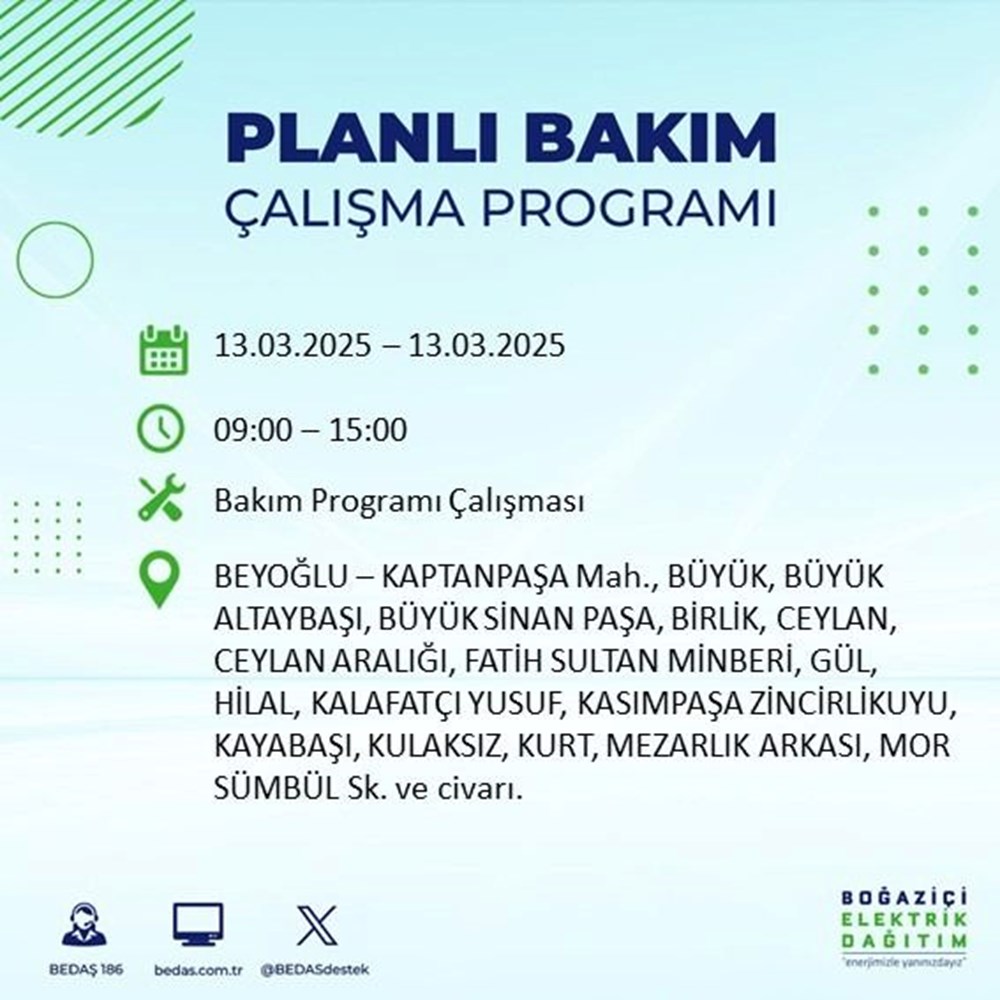 PLANLI BAKIM
ÇALIŞMA PROGRAMI

13.03.2025 – 13.03.2025

09:00 – 15:00

Bakım Programı Çalışması

BEYOĞLU – KAPTANPAŞA Mah., BÜYÜK, BÜYÜK ALTAYBAŞI, BÜYÜK SİNAN PAŞA, BİRLİK, CEYLAN, CEYLAN ARALIĞI, FATİH SULTAN MİNBERİ, GÜL, HİLAL, KALAFATÇI YUSUF, KASIMPAŞA ZİNCİRLİKUYU, KAYABAŞI, KULAKSIZ, KURT, MEZARLIK ARKASI, MOR SÜMBÜL Sk. ve civarı.

BEDAŞ 186

bedas.com.tr

@BEDASdestek

BOĞAZİÇİ
ELEKTRİK
DAĞITIM
"enerjimizle yanınızdayız"